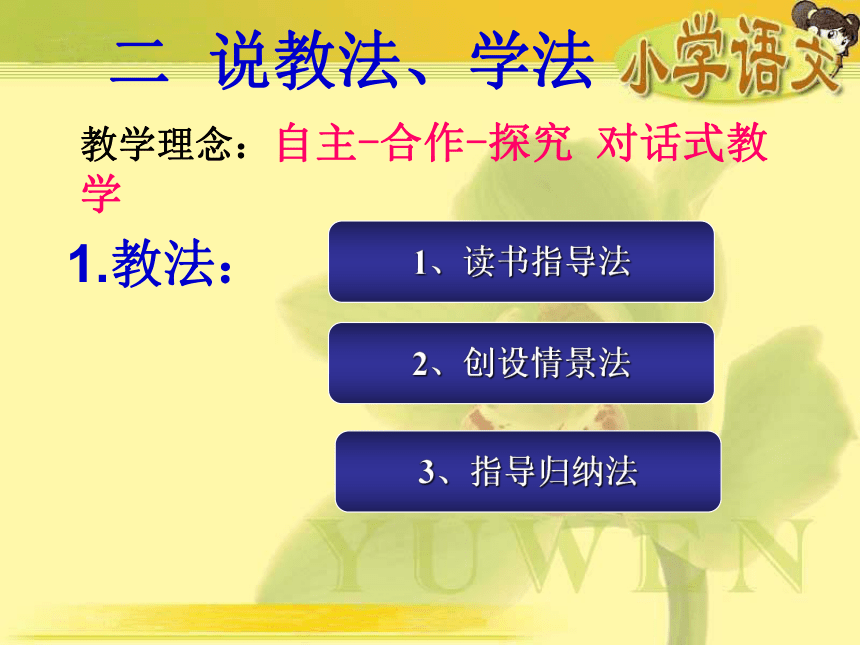 二 说教法、学法

小学语文

教学理念：自主-合作-探究 对话式教学

1.教法：

1、读书指导法

2、创设情景法

3、指导归纳法

YUWEN